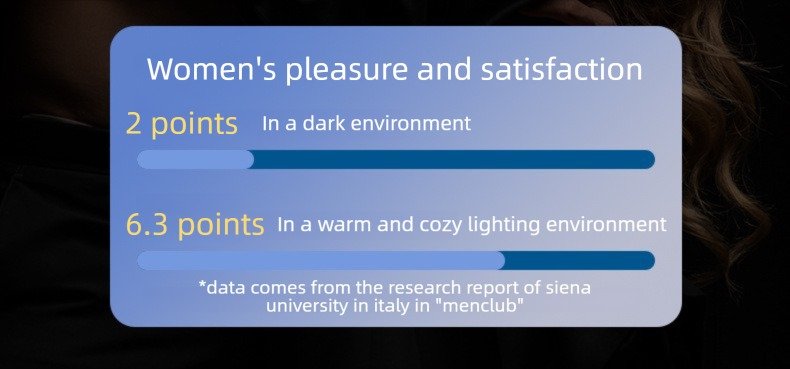 Women's pleasure and satisfaction

2 points In a dark environment

6.3 points In a warm and cozy lighting environment

*data comes from the research report of siena university in italy in "menclub"